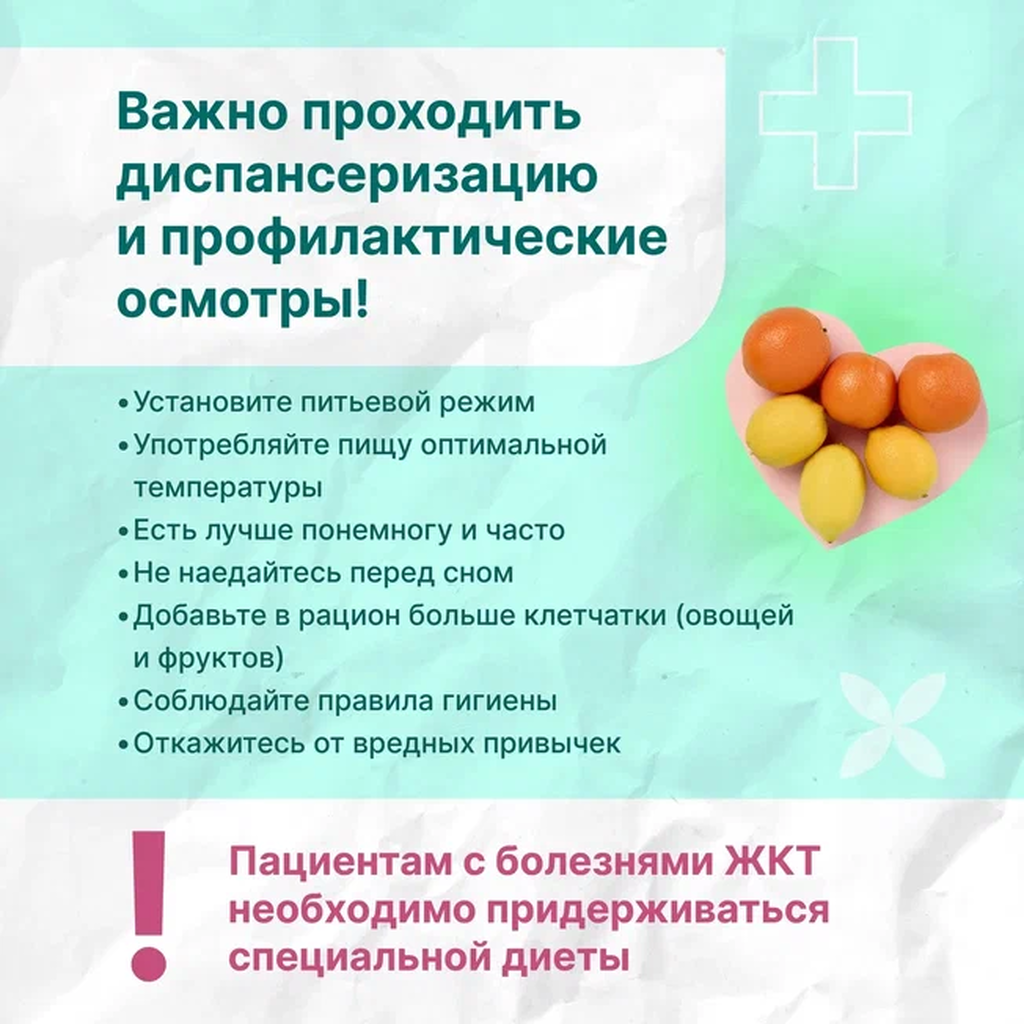 Важно проходить диспансеризацию и профилактические осмотры!

• Установите питьевой режим
• Употребляйте пищу оптимальной температуры
• Есть лучше понемногу и часто
• Не наедайтесь перед сном
• Добавьте в рацион больше клетчатки (овощей и фруктов)
• Соблюдайте правила гигиены
• Откажитесь от вредных привычек

!

Пациентам с болезнями ЖКТ необходимо придерживаться специальной диеты